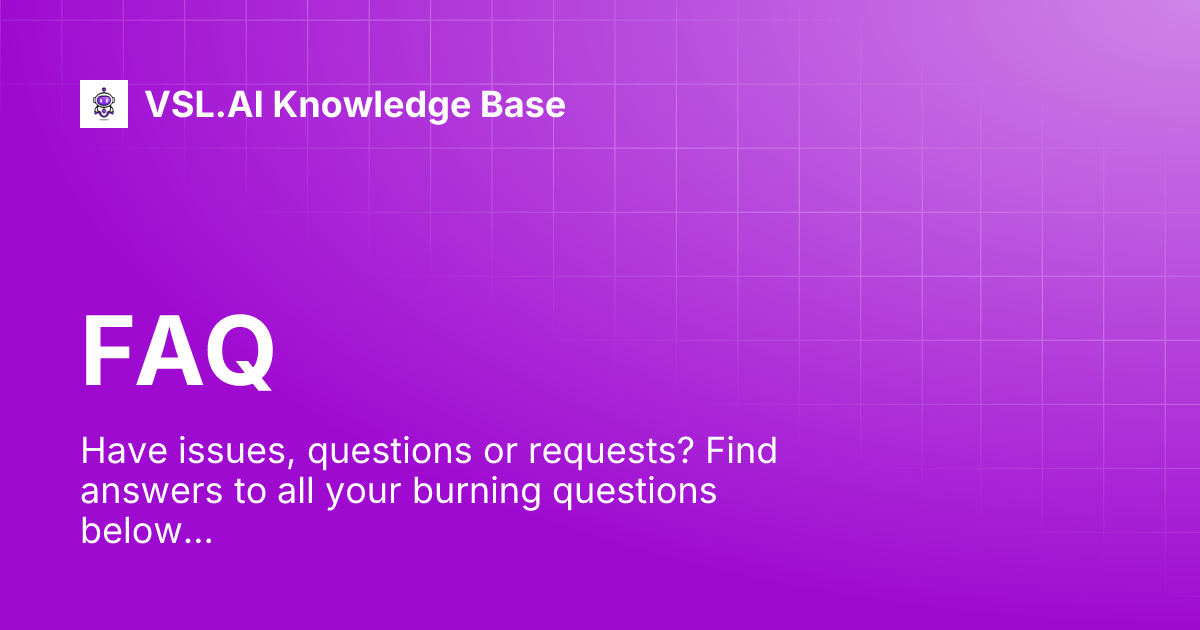 VSL.AI Knowledge Base

FAQ

Have issues, questions or requests? Find answers to all your burning questions below...